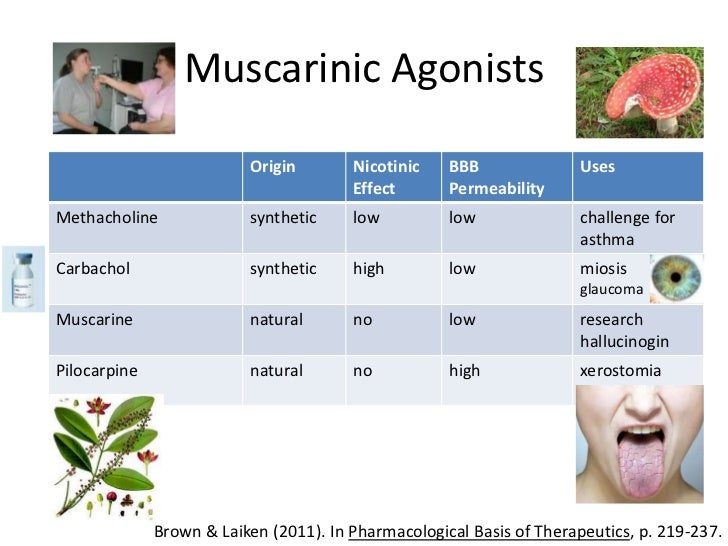 Muscarinic Agonists

| | Origin | Nicotinic Effect | BBB Permeability | Uses |
|---|---|---|---|---|
| Methacholine | synthetic | low | low | challenge for asthma |
| Carbachol | synthetic | high | low | miosis glaucoma |
| Muscarine | natural | no | low | research hallucinogin |
| Pilocarpine | natural | no | high | xerostomia |

Brown & Laiken (2011). In Pharmacological Basis of Therapeutics, p. 219-237.